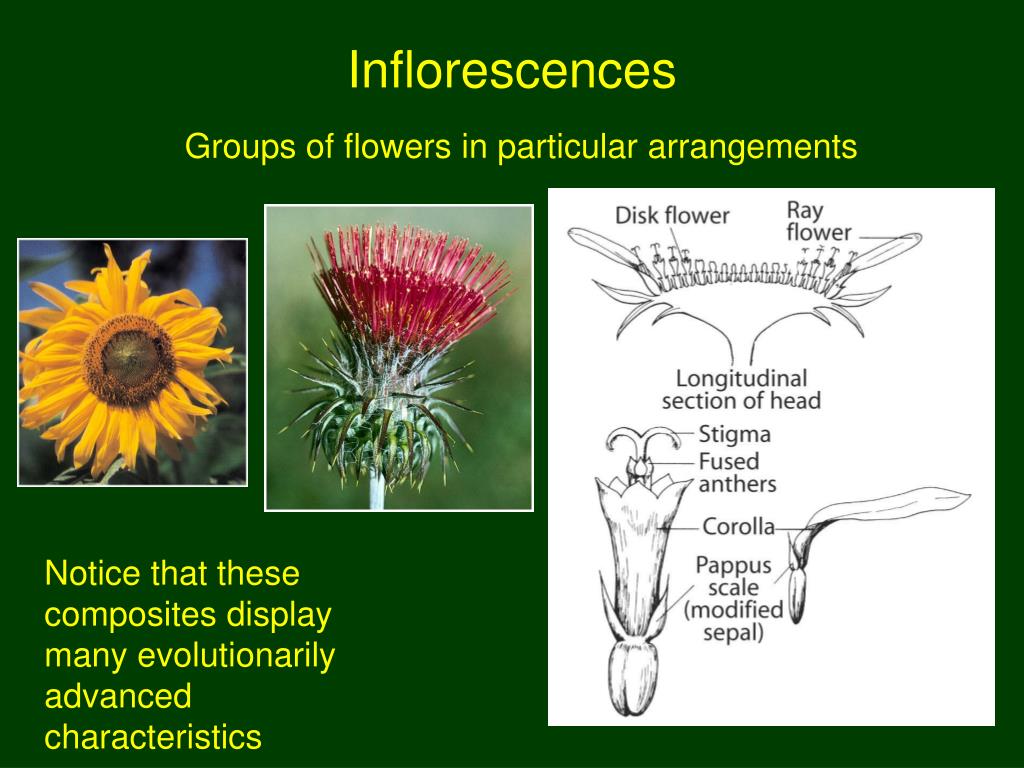 Inflorescences

Groups of flowers in particular arrangements

Disk flower

Ray flower

Longitudinal section of head

Stigma

Fused anthers

Corolla

Pappus scale (modified sepal)

Notice that these composites display many evolutionarily advanced characteristics